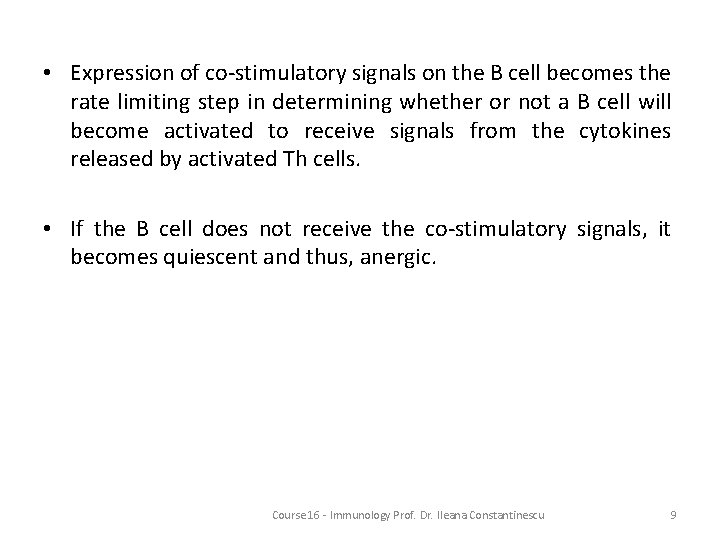 • Expression of co-stimulatory signals on the B cell becomes the rate limiting step in determining whether or not a B cell will become activated to receive signals from the cytokines released by activated Th cells.

• If the B cell does not receive the co-stimulatory signals, it becomes quiescent and thus, anergic.

Course16 - Immunology Prof. Dr. Ileana Constantinescu

9